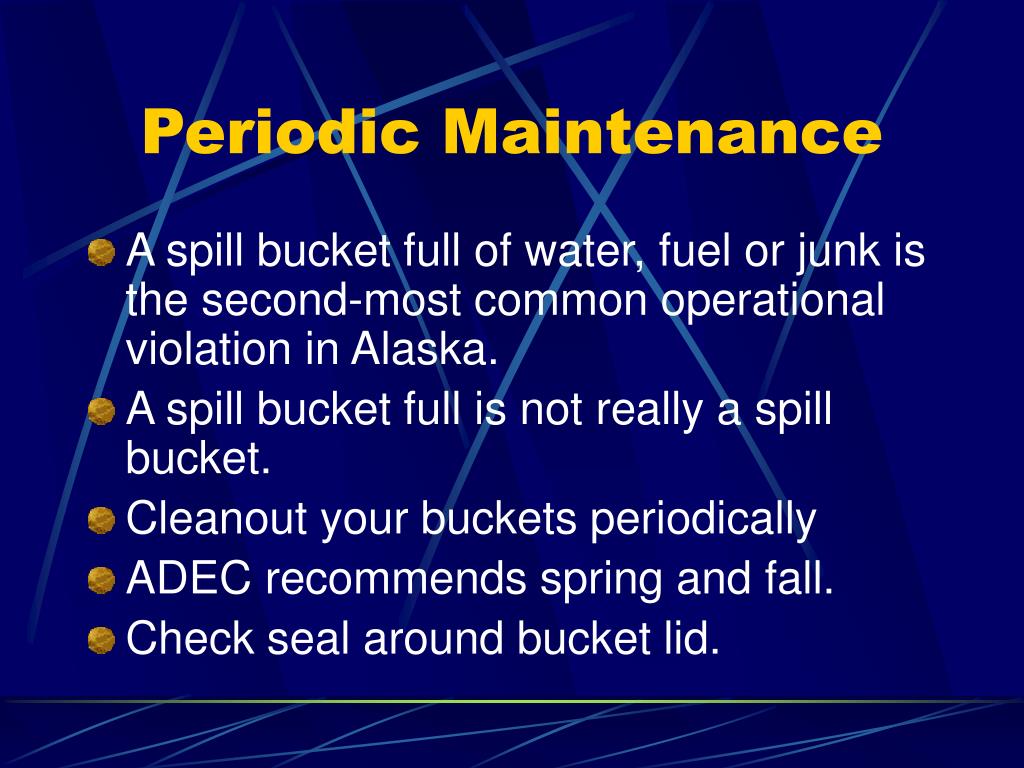 Periodic Maintenance

A spill bucket full of water, fuel or junk is the second-most common operational violation in Alaska.

A spill bucket full is not really a spill bucket.

Cleanout your buckets periodically

ADEC recommends spring and fall.

Check seal around bucket lid.